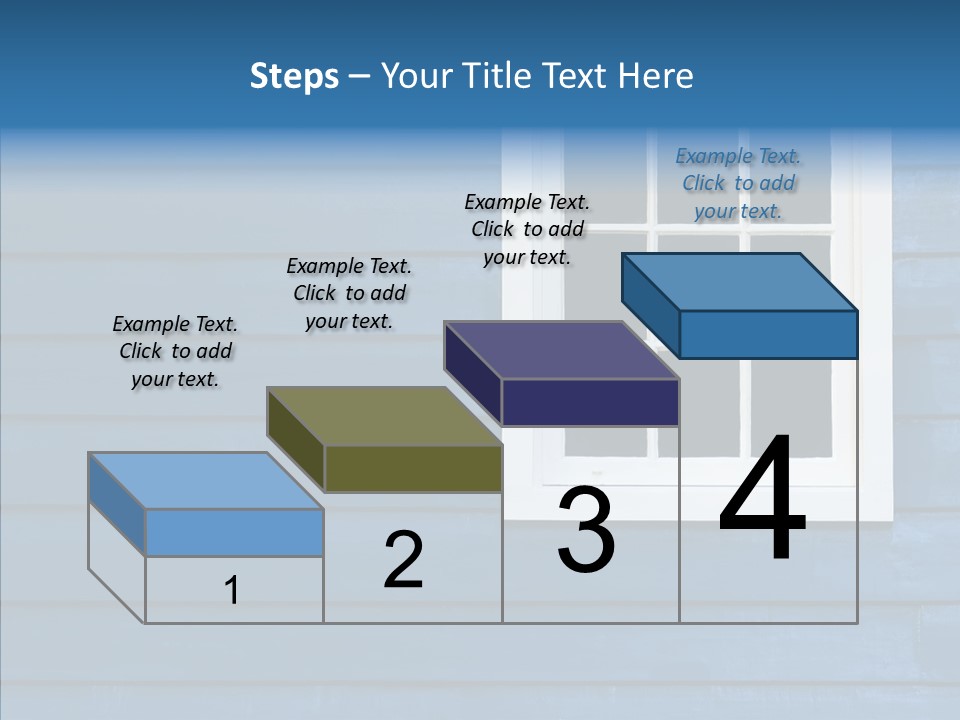 Steps – Your Title Text Here

Example Text. Click to add your text.

Example Text. Click to add your text.

Example Text. Click to add your text.

Example Text. Click to add your text.

1

2

3

4